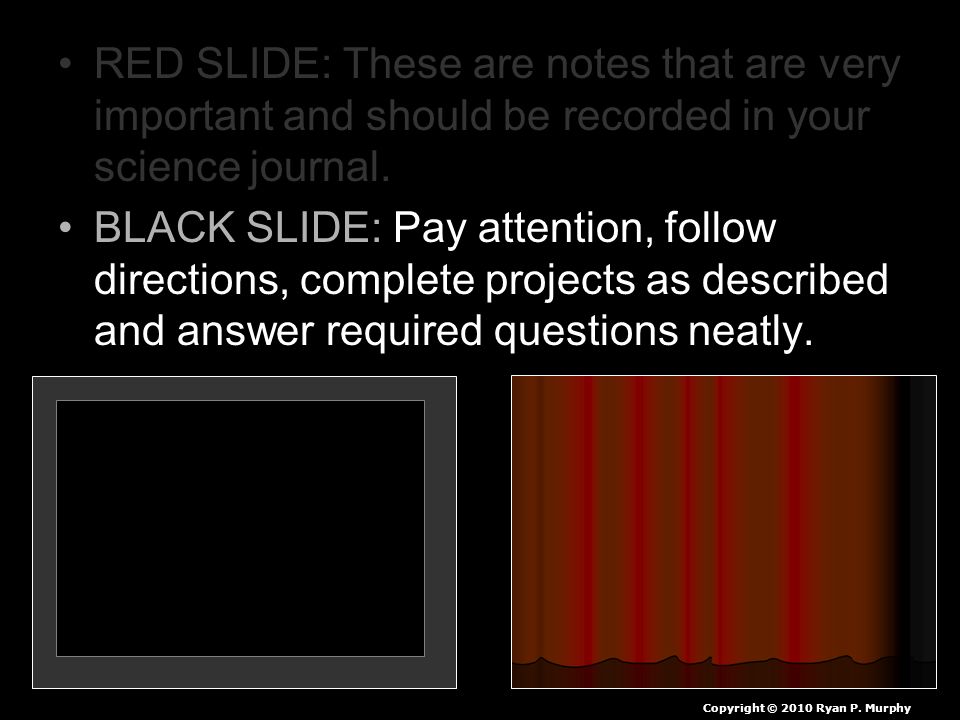 • RED SLIDE: These are notes that are very important and should be recorded in your science journal.

• BLACK SLIDE: Pay attention, follow directions, complete projects as described and answer required questions neatly.

Copyright © 2010 Ryan P. Murphy